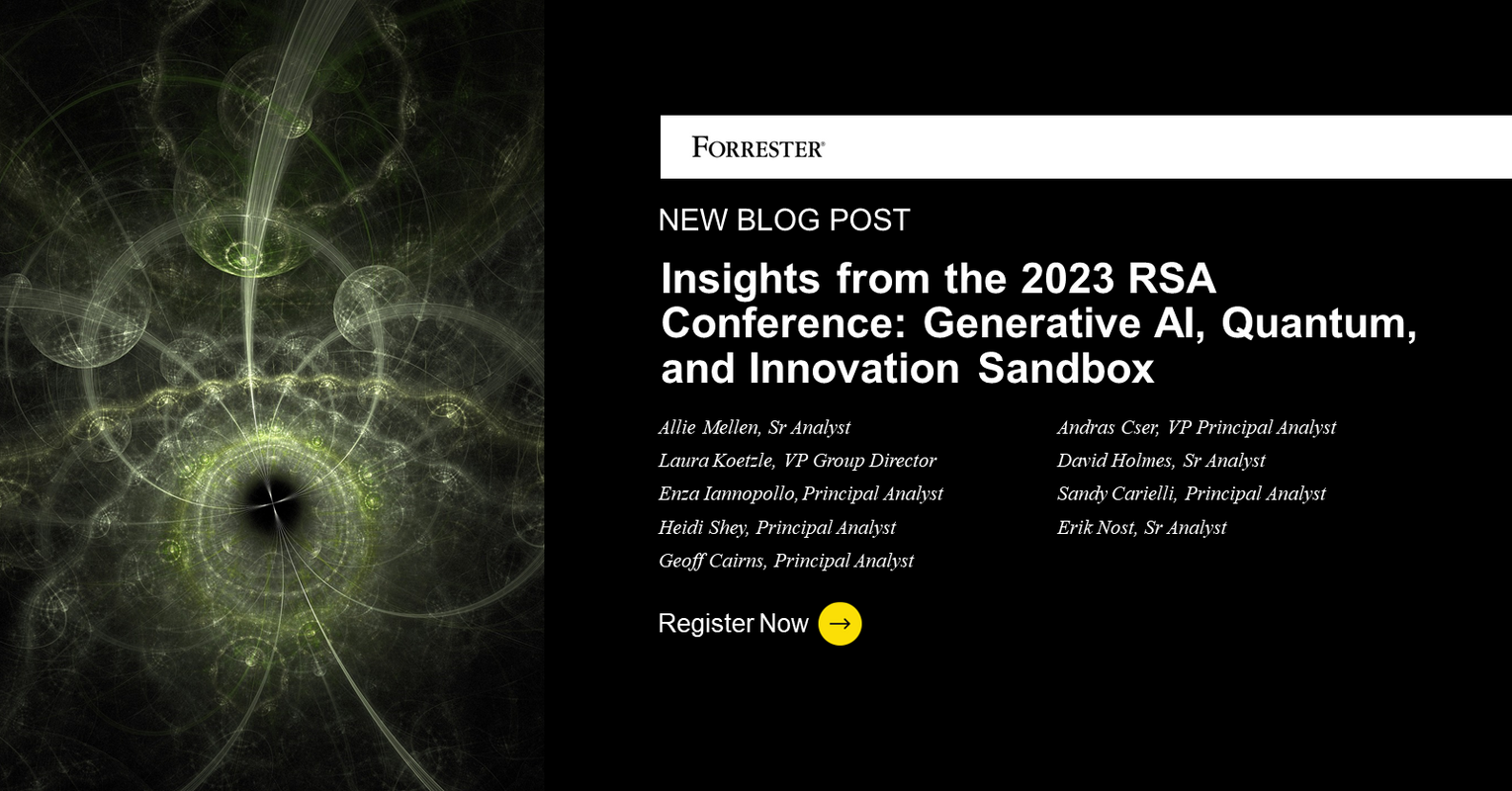 FORRESTER®

NEW BLOG POST

Insights from the 2023 RSA Conference: Generative AI, Quantum, and Innovation Sandbox

Allie Mellen, Sr Analyst
Laura Koetzle, VP Group Director
Enza Iannopollo, Principal Analyst
Heidi Shey, Principal Analyst
Geoff Cairns, Principal Analyst

Andras Cser, VP Principal Analyst
David Holmes, Sr Analyst
Sandy Carielli, Principal Analyst
Erik Nost, Sr Analyst

Register Now →